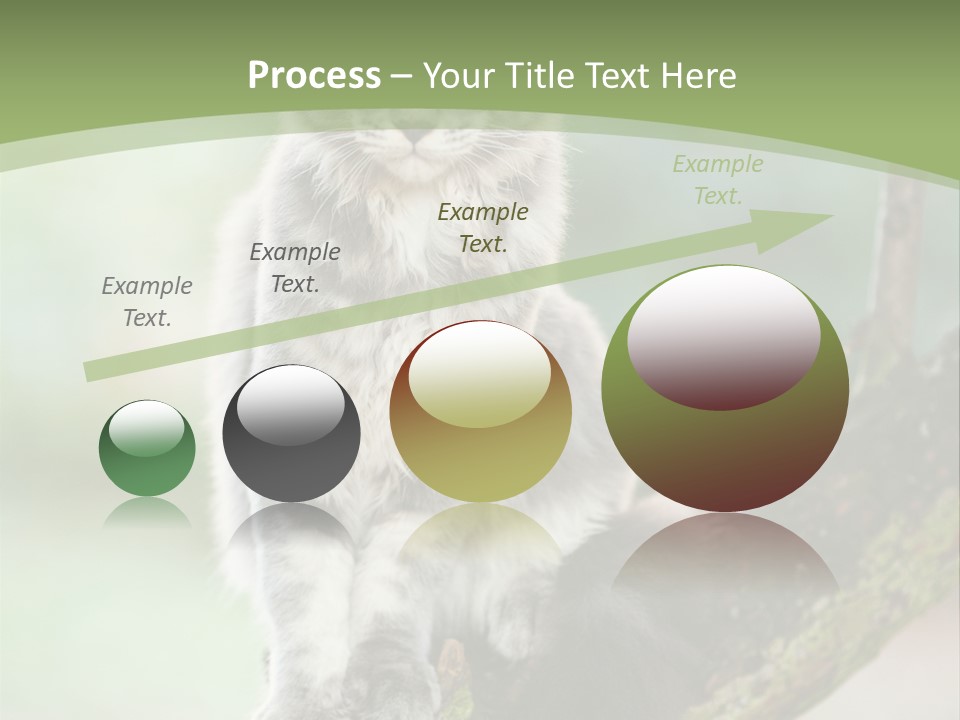 Process – Your Title Text Here

Example Text.

Example Text.

Example Text.

Example Text.